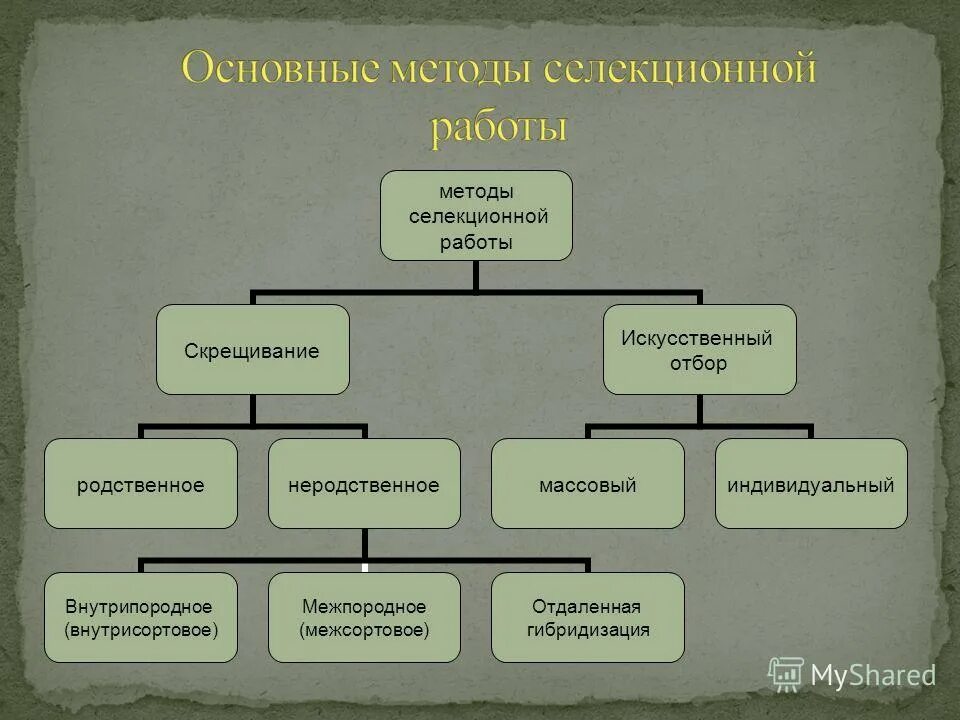 Основные методы селекционной работы

методы селекционной работы

Скрещивание

Искусственный отбор

родственное

неродственное

массовый

индивидуальный

Внутрипородное (внутрисортовое)

Межпородное (межсортовое)

Отдаленная гибридизация

MyShared